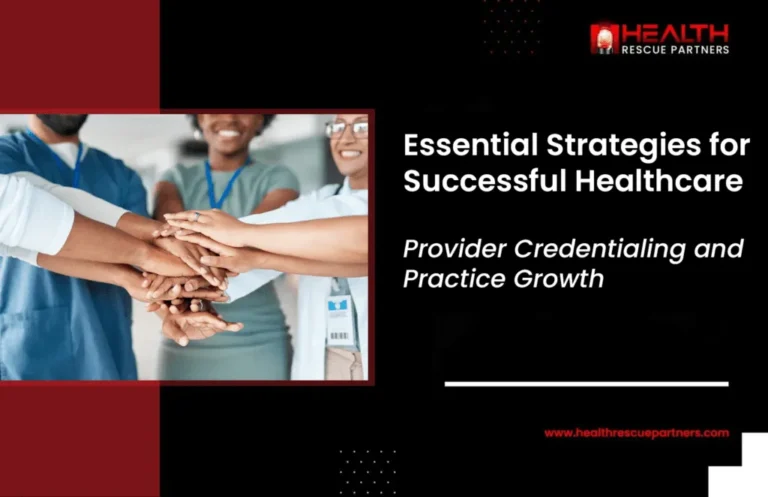 HEALTH
RESCUE PARTNERS

Essential Strategies for Successful Healthcare

Provider Credentialing and Practice Growth

www.healthrescuepartners.com